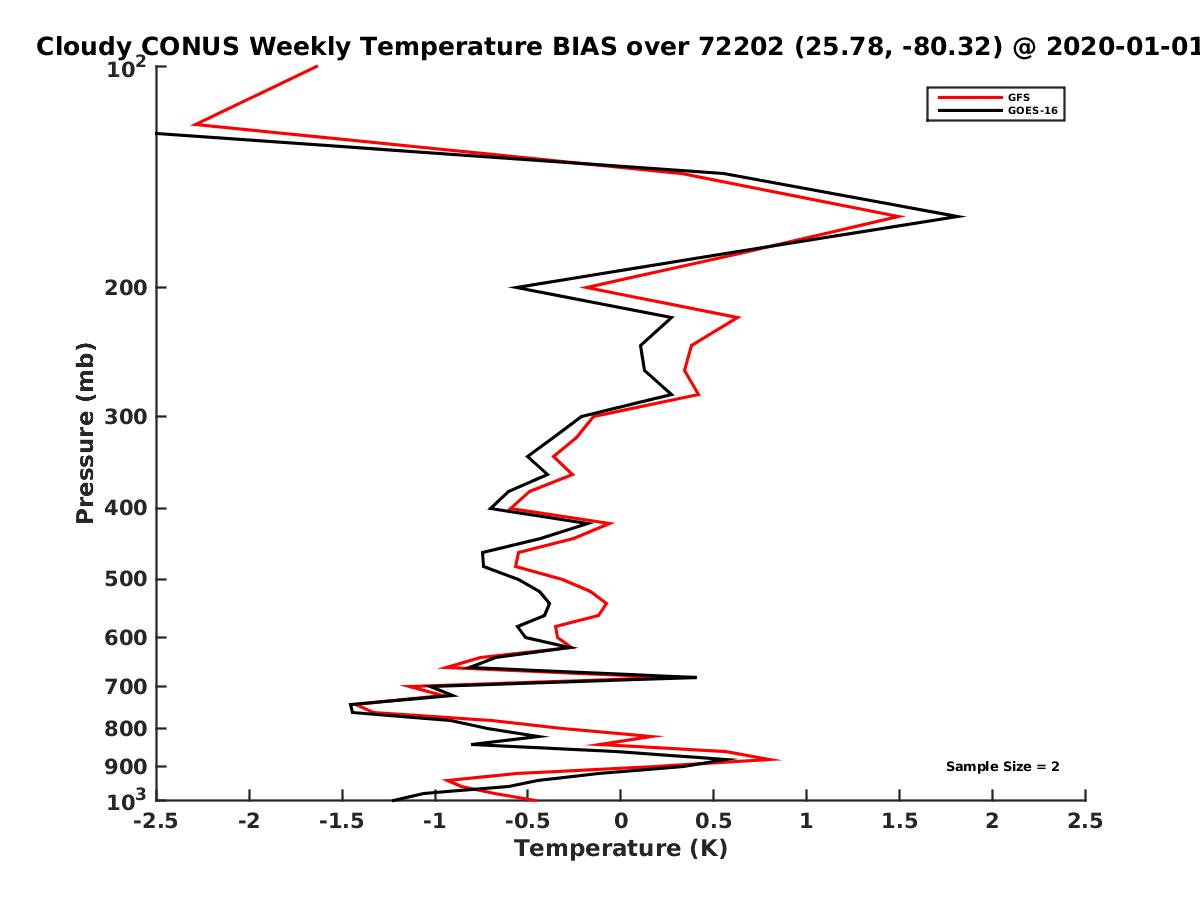 Cloudy CONUS Weekly Temperature BIAS over 72202 (25.78, -80.32) @ 2020-01-01

GFS
GOES-16

Pressure (mb)

$10^2$
200
300
400
500
600
700
800
900
$10^3$

Sample Size = 2

-2.5 -2 -1.5 -1 -0.5 0 0.5 1 1.5 2 2.5

Temperature (K)